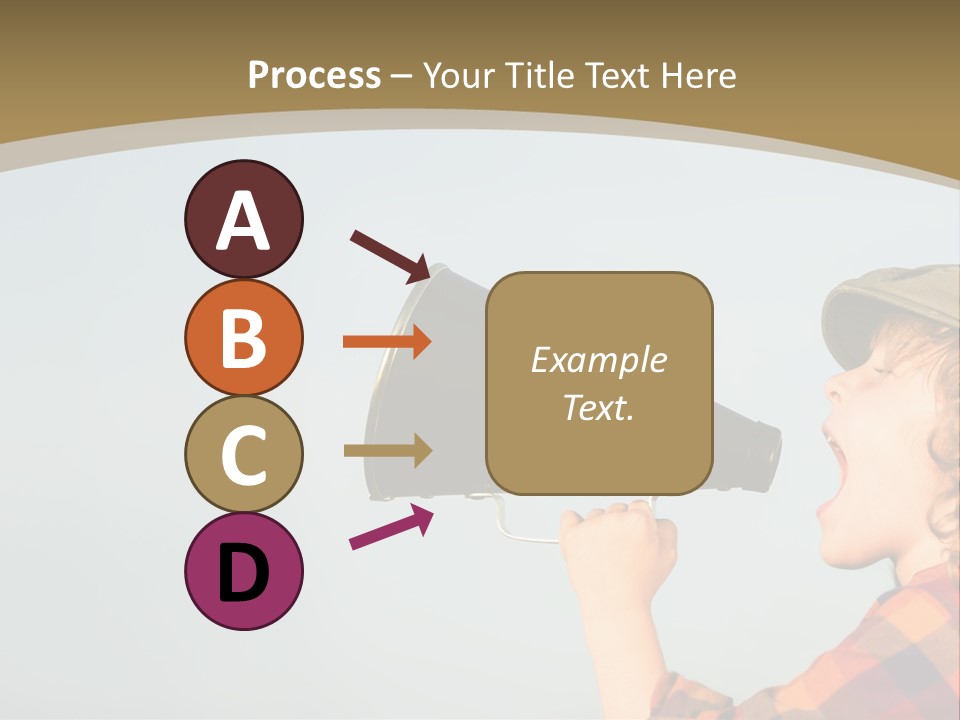 Process – Your Title Text Here

A

B

C

D

Example Text.